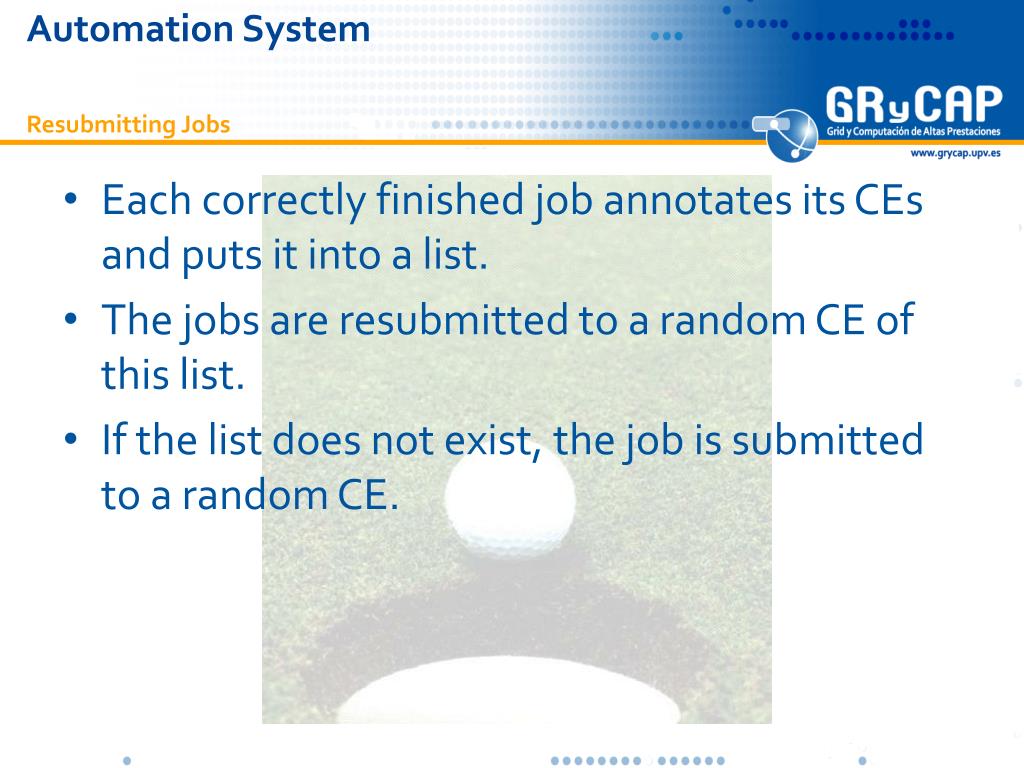 Automation System

Resubmitting Jobs

GRyCAP
Grid y Computación de Altas Prestaciones
www.grycap.upv.es

• Each correctly finished job annotates its CEs and puts it into a list.
• The jobs are resubmitted to a random CE of this list.
• If the list does not exist, the job is submitted to a random CE.